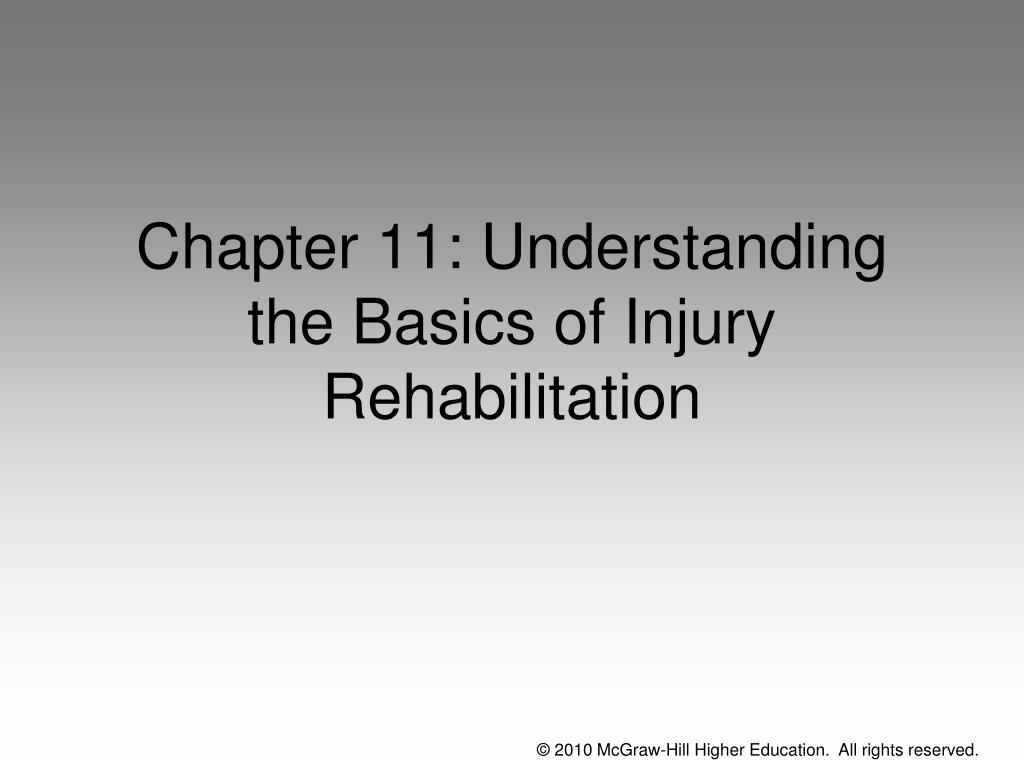 Chapter 11: Understanding the Basics of Injury Rehabilitation

© 2010 McGraw-Hill Higher Education. All rights reserved.